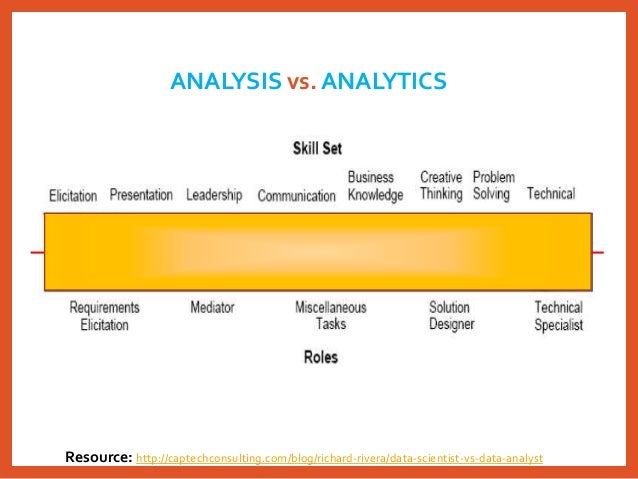 ANALYSIS vs. ANALYTICS

Skill Set

Elicitation Presentation Leadership Communication Business Knowledge Creative Thinking Problem Solving Technical

Requirements Elicitation Mediator Miscellaneous Tasks Solution Designer Technical Specialist

Roles

Resource: http://captechconsulting.com/blog/richard-rivera/data-scientist-vs-data-analyst